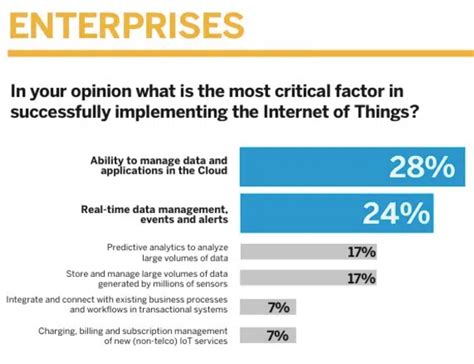 ENTERPRISES

In your opinion what is the most critical factor in successfully implementing the Internet of Things?

Ability to manage data and applications in the Cloud
28%

Real-time data management, events and alerts
24%

Predictive analytics to analyze large volumes of data
17%

Store and manage large volumes of data generated by millions of sensors
17%

Integrate and connect with existing business processes and workflows in transactional systems
7%

Charging, billing and subscription management of new (non-telco) IoT services
7%